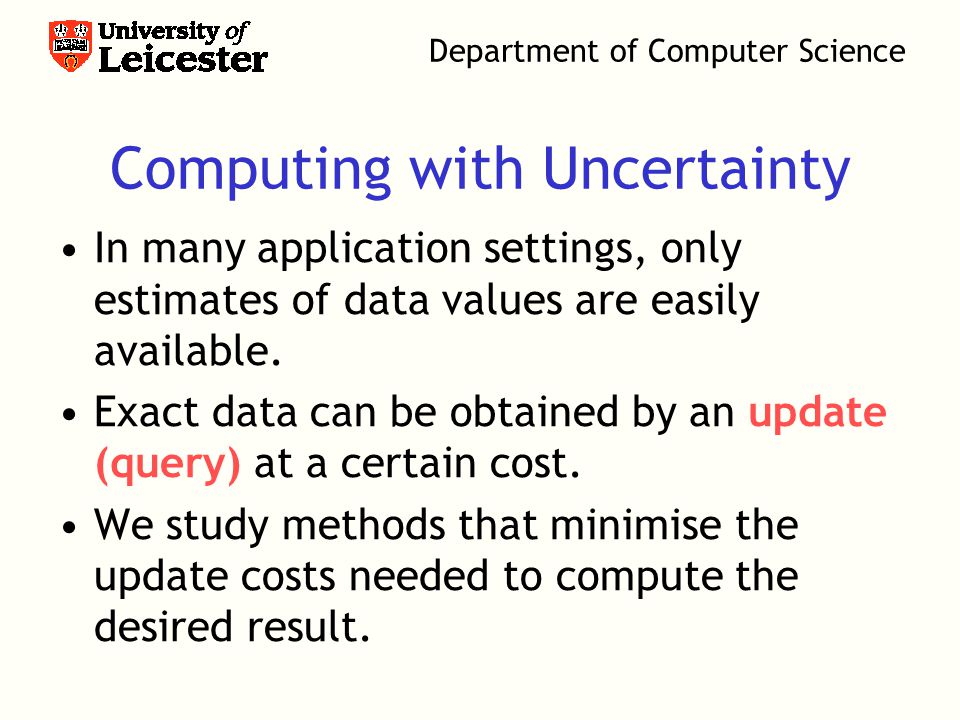 University of Leicester

Department of Computer Science

Computing with Uncertainty

• In many application settings, only estimates of data values are easily available.

• Exact data can be obtained by an update (query) at a certain cost.

• We study methods that minimise the update costs needed to compute the desired result.